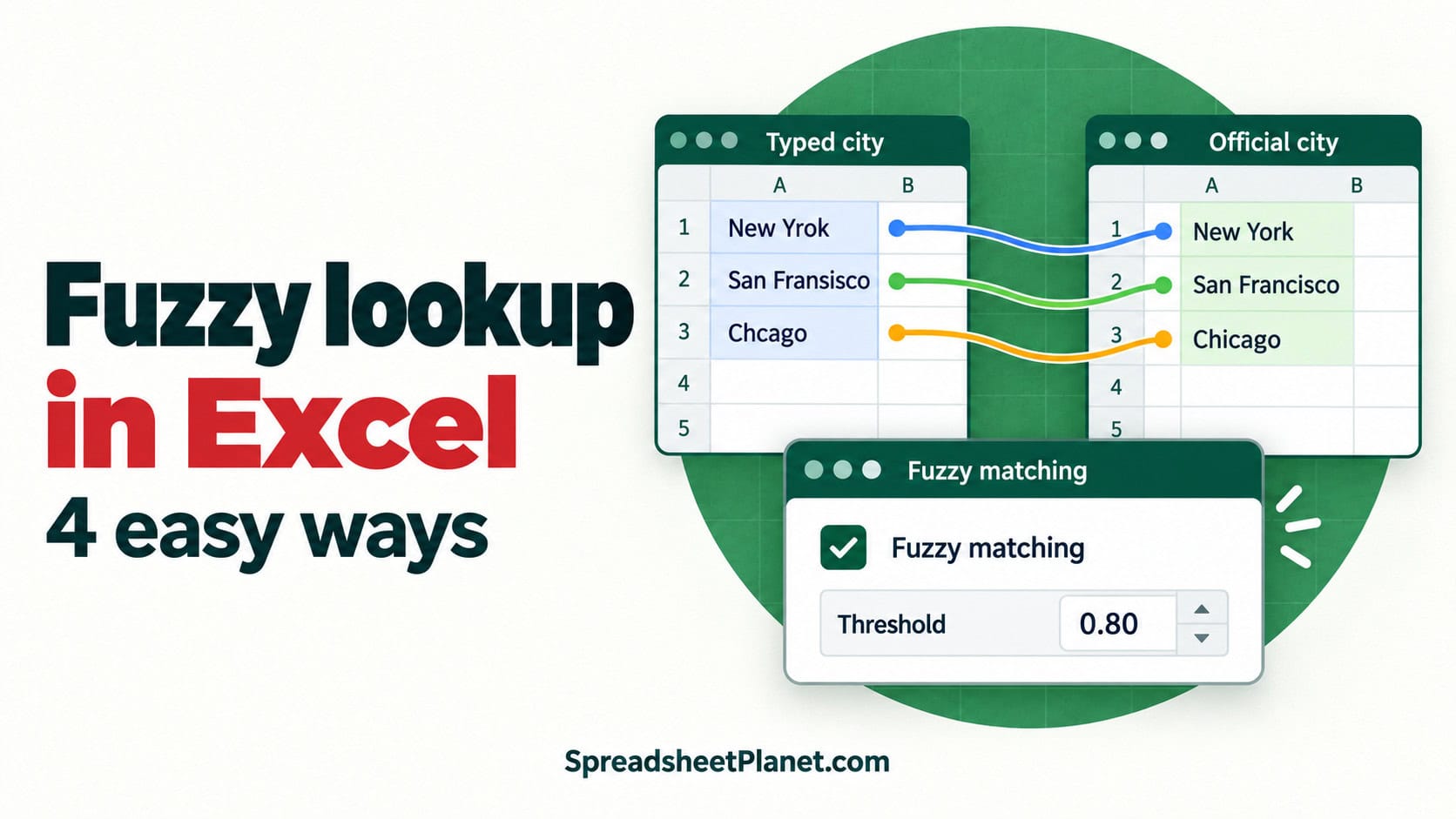 Fuzzy lookup in Excel
4 easy ways

Typed city

| | A | B |
|---|---|---|
| 1 | New Yrok | |
| 2 | San Fransisco | |
| 3 | Chcago | |
| 4 | | |
| 5 | | |

Official city

| | A | B |
|---|---|---|
| 1 | New York | |
| 2 | San Francisco | |
| 3 | Chicago | |
| 4 | | |
| 5 | | |

Fuzzy matching

Fuzzy matching

Threshold 0.80

SpreadsheetPlanet.com